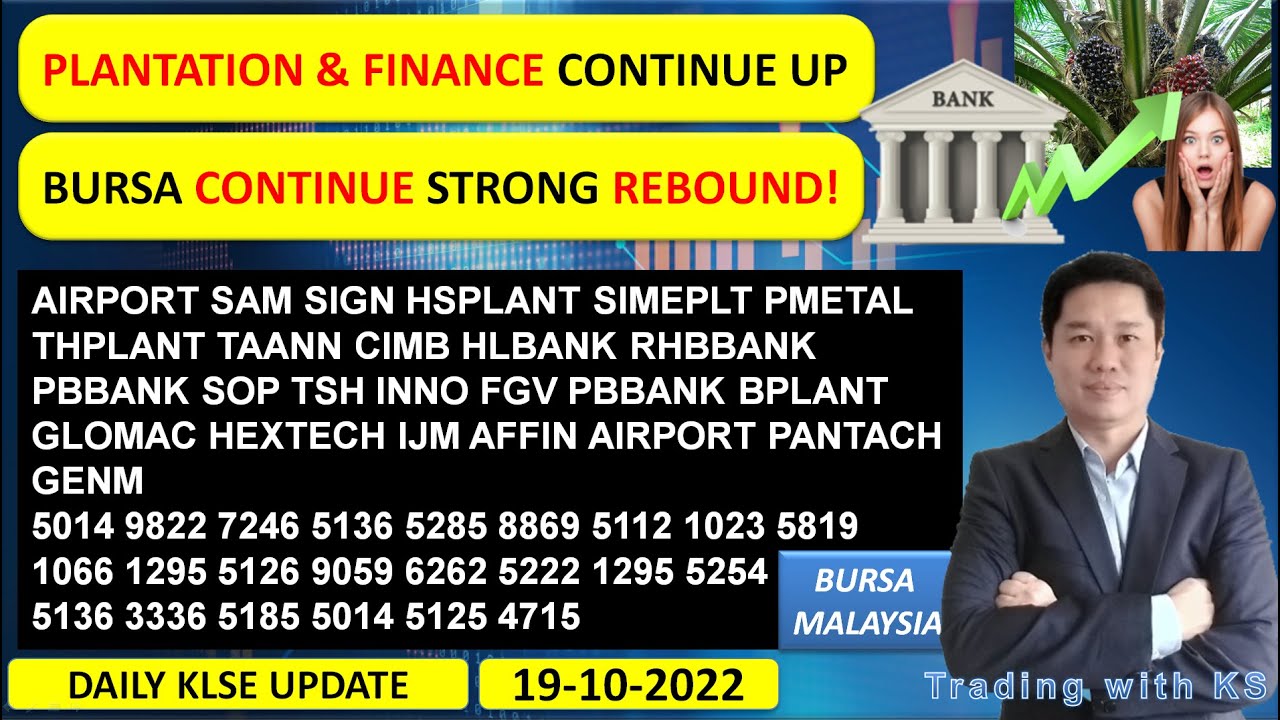 PLANTATION & FINANCE CONTINUE UP

BURSA CONTINUE STRONG REBOUND!

BANK

AIRPORT SAM SIGN HSPLANT SIMEPLT PMETAL THPLANT TAANN CIMB HLBANK RHBBANK PBBANK SOP TSH INNO FGV PBBANK BPLANT GLOMAC HEXTECH IJM AFFIN AIRPORT PANTACH GENM
5014 9822 7246 5136 5285 8869 5112 1023 5819 1066 1295 5126 9059 6262 5222 1295 5254 5136 3336 5185 5014 5125 4715

BURSA MALAYSIA

DAILY KLSE UPDATE

19-10-2022

Trading with KS